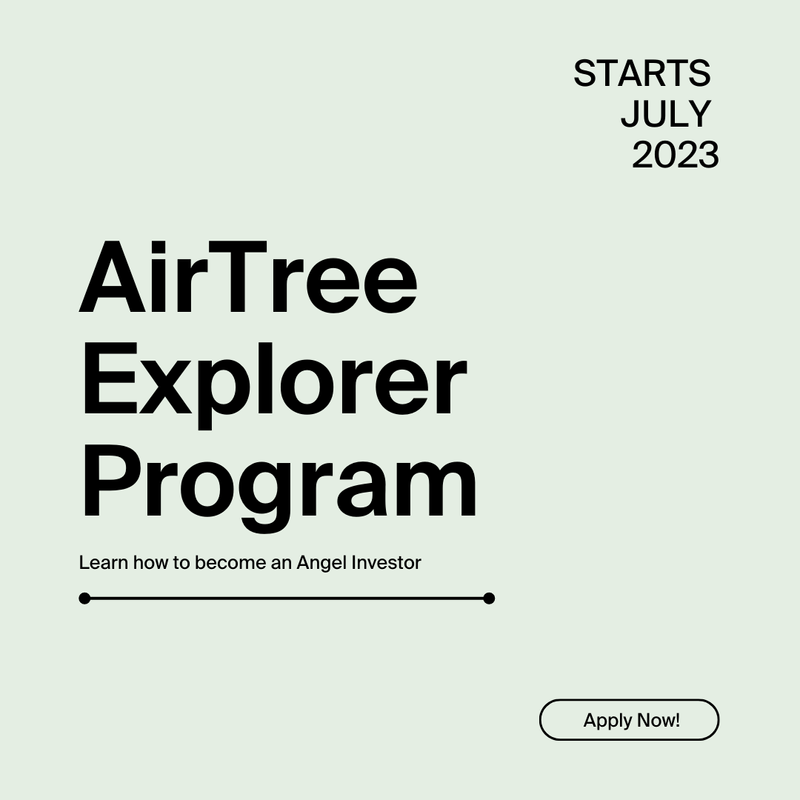 STARTS
JULY
2023

AirTree Explorer Program

Learn how to become an Angel Investor

Apply Now!